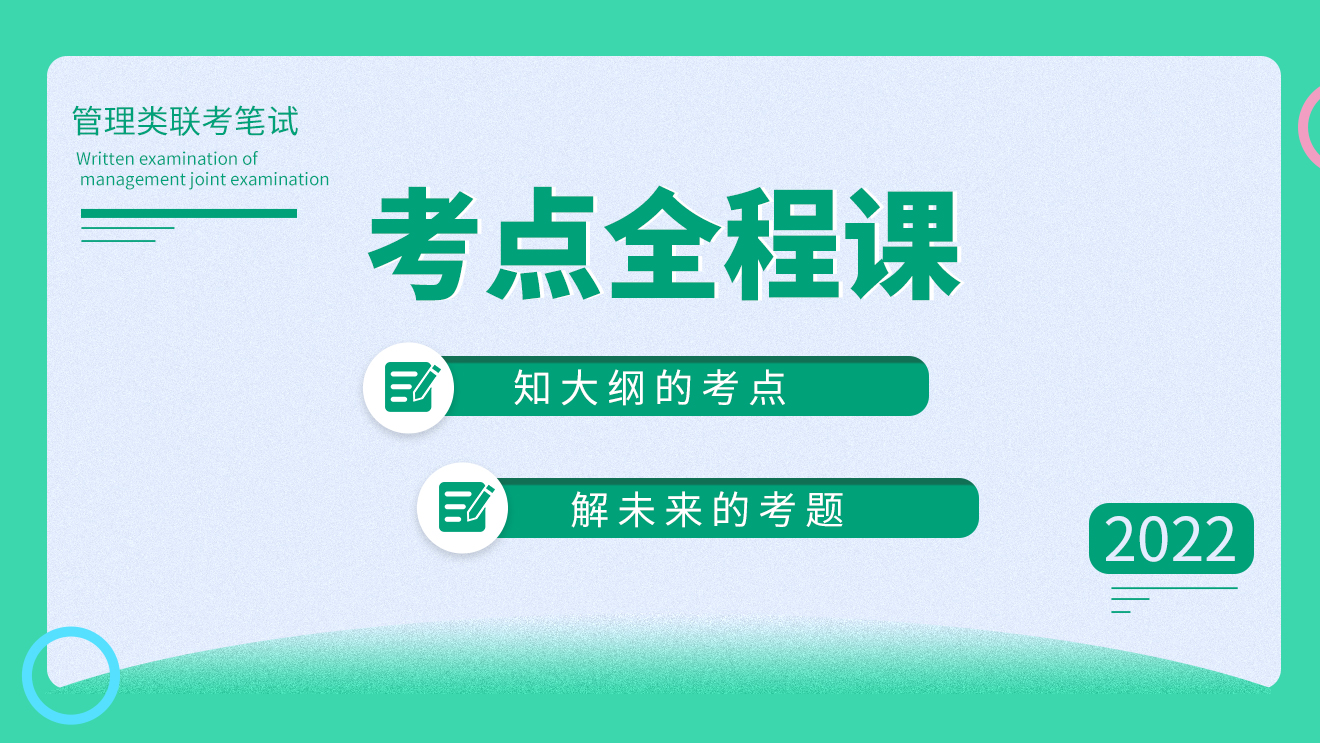 管理类联考笔试

Written examination of management joint examination

考点全程课

知大纲的考点

解未来的考题

2022